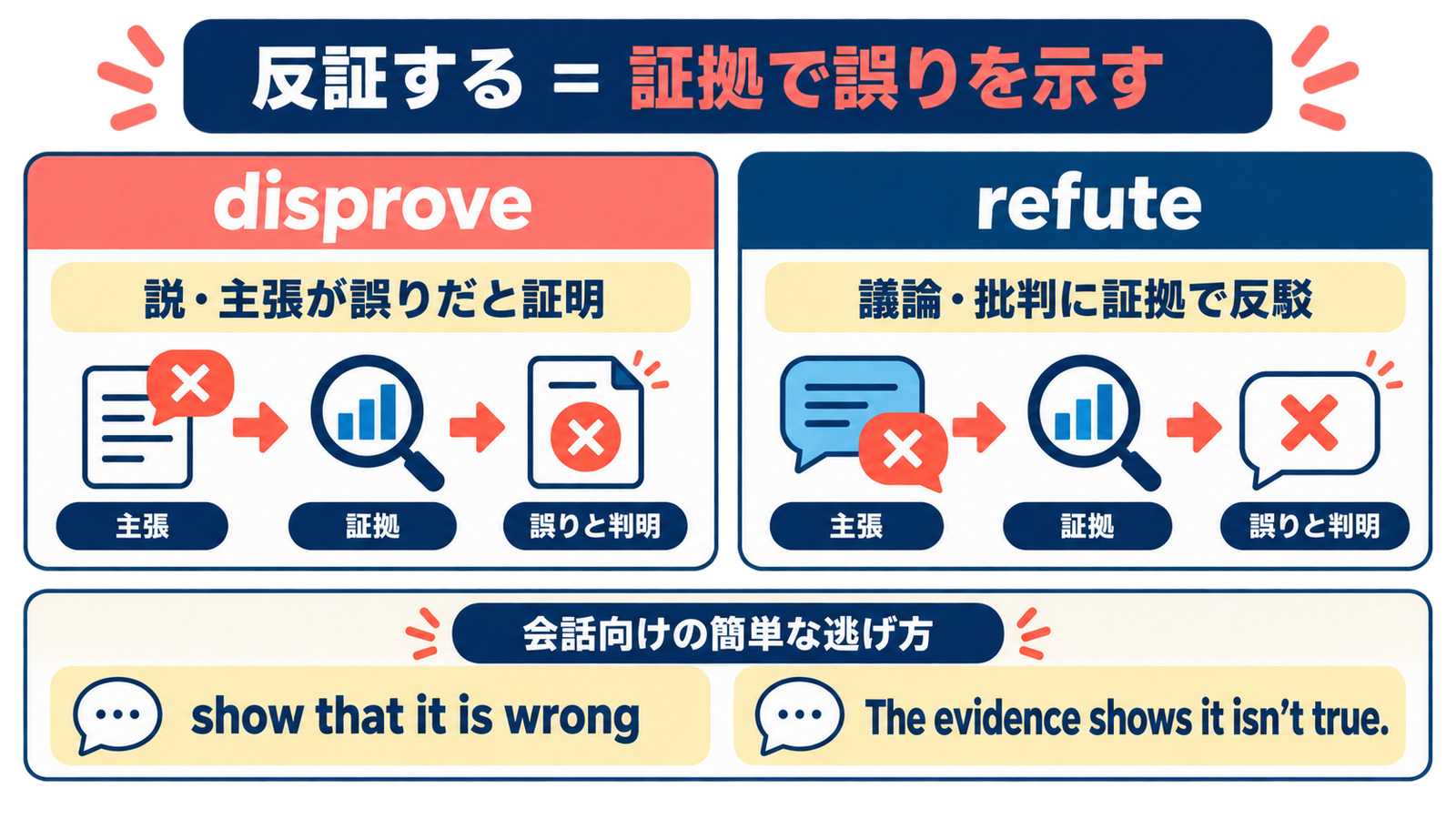 反証する = 証拠で誤りを示す

disprove

説・主張が誤りだと証明

主張 証拠 誤りと判明

refute

議論・批判に証拠で反駁

主張 証拠 誤りと判明

会話向けの簡単な逃げ方

show that it is wrong

The evidence shows it isn't true.